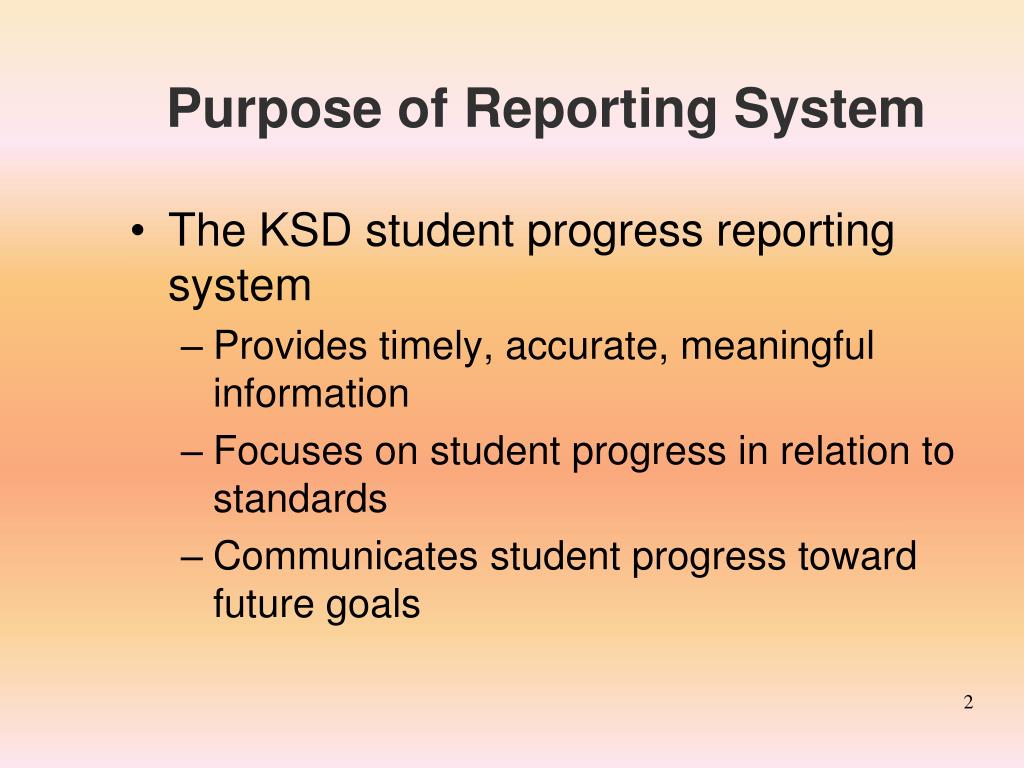 Purpose of Reporting System

• The KSD student progress reporting system
– Provides timely, accurate, meaningful information
– Focuses on student progress in relation to standards
– Communicates student progress toward future goals

2